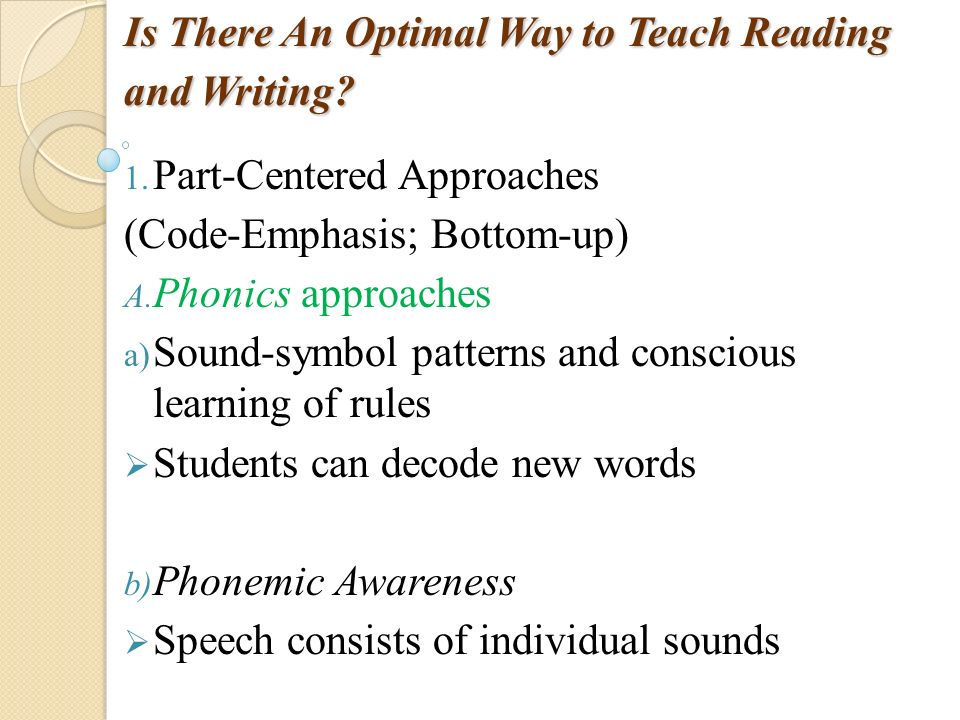 Is There An Optimal Way to Teach Reading and Writing?

1. Part-Centered Approaches
(Code-Emphasis; Bottom-up)
A. Phonics approaches
a) Sound-symbol patterns and conscious learning of rules
➢ Students can decode new words

b) Phonemic Awareness
➢ Speech consists of individual sounds